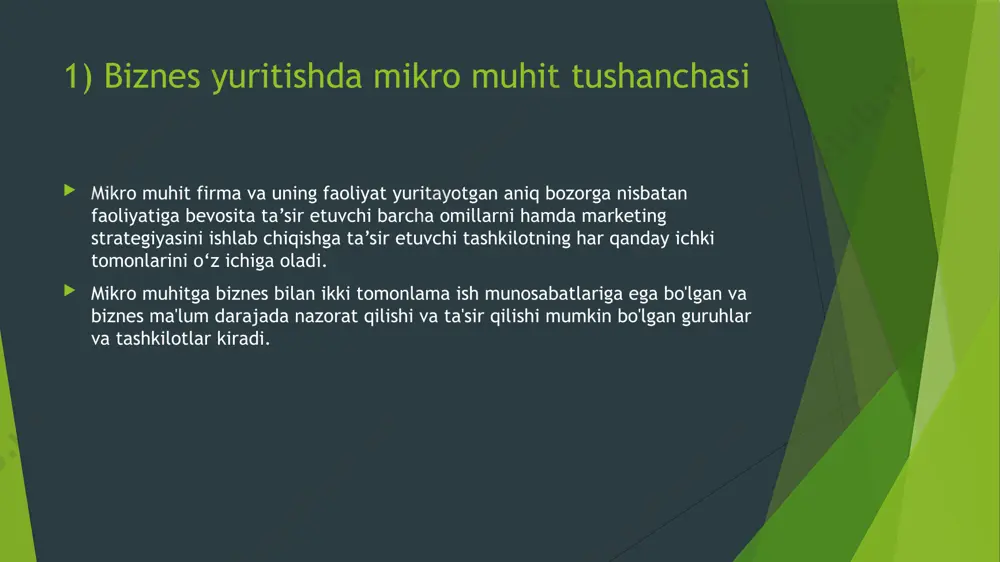 1) Biznes yuritishda mikro muhit tushanchasi

Mikro muhit firma va uning faoliyat yuritayotgan aniq bozorga nisbatan faoliyatiga bevosita ta’sir etuvchi barcha omillarni hamda marketing strategiyasini ishlab chiqishga ta’sir etuvchi tashkilotning har qanday ichki tomonlarini o‘z ichiga oladi.

Mikro muhitga biznes bilan ikki tomonlama ish munosabatlariga ega bo'lgan va biznes ma'lum darajada nazorat qilishi va ta'sir qilishi mumkin bo'lgan guruhlar va tashkilotlar kiradi.